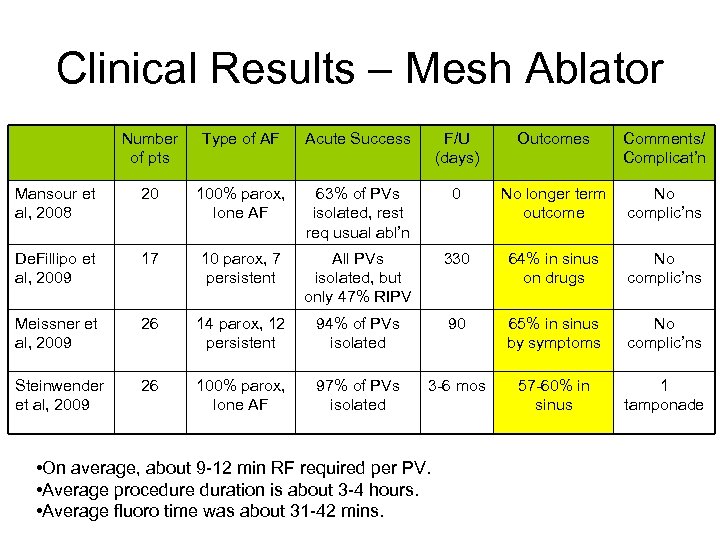 Clinical Results – Mesh Ablator

| | Number of pts | Type of AF | Acute Success | F/U (days) | Outcomes | Comments/ Complicat'n |
|---|---|---|---|---|---|---|
| Mansour et al, 2008 | 20 | 100% parox, lone AF | 63% of PVs isolated, rest req usual abl'n | 0 | No longer term outcome | No complic'ns |
| DeFillipo et al, 2009 | 17 | 10 parox, 7 persistent | All PVs isolated, but only 47% RIPV | 330 | 64% in sinus on drugs | No complic'ns |
| Meissner et al, 2009 | 26 | 14 parox, 12 persistent | 94% of PVs isolated | 90 | 65% in sinus by symptoms | No complic'ns |
| Steinwender et al, 2009 | 26 | 100% parox, lone AF | 97% of PVs isolated | 3-6 mos | 57-60% in sinus | 1 tamponade |

•On average, about 9-12 min RF required per PV.
•Average procedure duration is about 3-4 hours.
•Average fluoro time was about 31-42 mins.